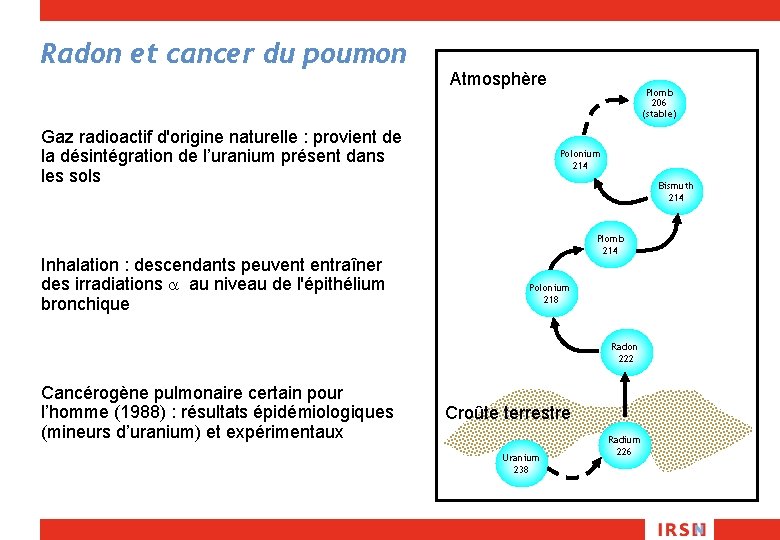 Radon et cancer du poumon

Gaz radioactif d'origine naturelle : provient de la désintégration de l'uranium présent dans les sols

Inhalation : descendants peuvent entraîner des irradiations $\alpha$ au niveau de l'épithélium bronchique

Cancérogène pulmonaire certain pour l'homme (1988) : résultats épidémiologiques (mineurs d'uranium) et expérimentaux

Atmosphère

Plomb 206 (stable)

Polonium 214

Bismuth 214

Plomb 214

Polonium 218

Radon 222

Croûte terrestre

Radium 226

Uranium 238

IRSN